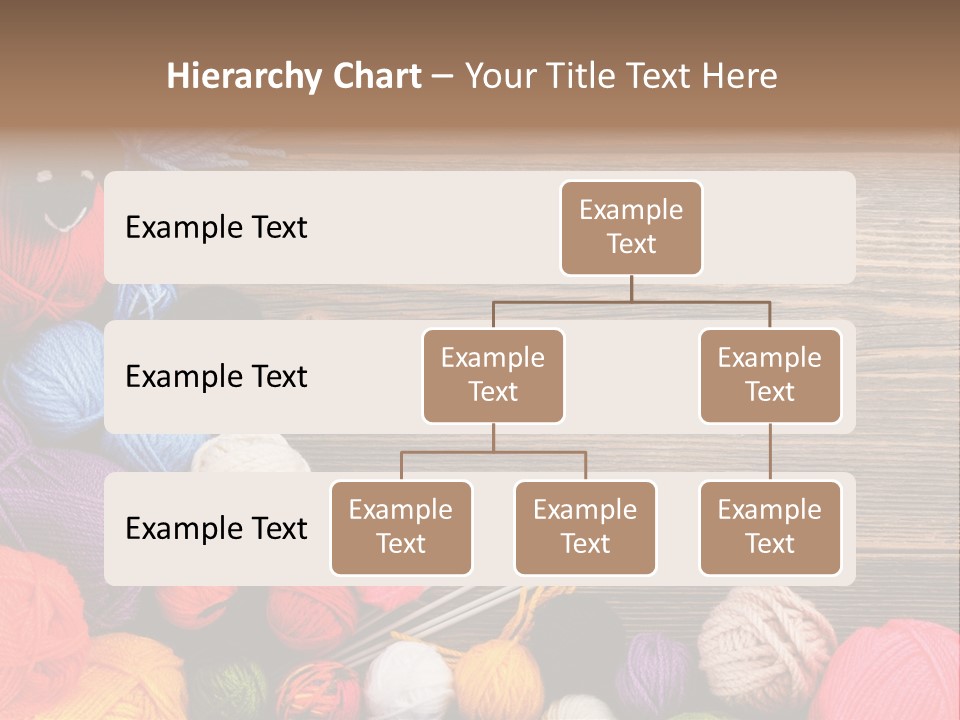 Hierarchy Chart – Your Title Text Here

Example Text

Example Text

Example Text

Example Text

Example Text

Example Text

Example Text

Example Text

Example Text